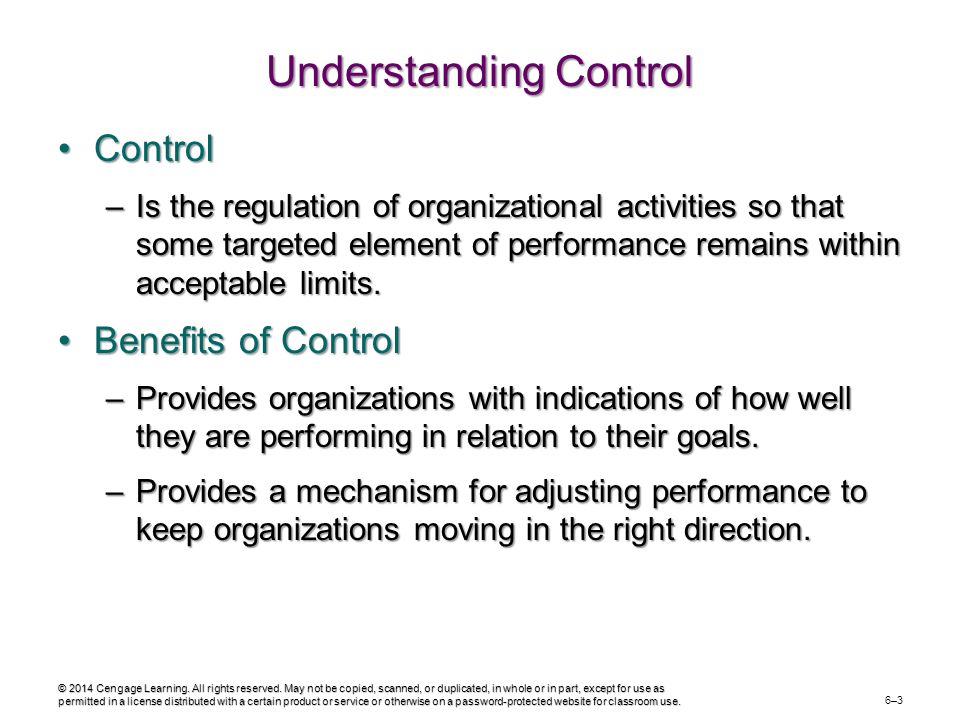 Understanding Control

• Control

– Is the regulation of organizational activities so that some targeted element of performance remains within acceptable limits.

• Benefits of Control

– Provides organizations with indications of how well they are performing in relation to their goals.

– Provides a mechanism for adjusting performance to keep organizations moving in the right direction.

© 2014 Cengage Learning. All rights reserved. May not be copied, scanned, or duplicated, in whole or in part, except for use as permitted in a license distributed with a certain product or service or otherwise on a password-protected website for classroom use.

6–3